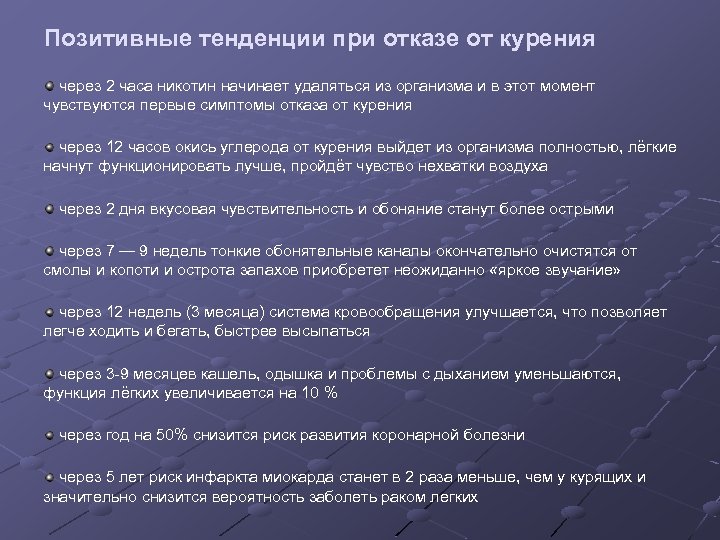 Позитивные тенденции при отказе от курения

через 2 часа никотин начинает удаляться из организма и в этот момент чувствуются первые симптомы отказа от курения

через 12 часов окись углерода от курения выйдет из организма полностью, лёгкие начнут функционировать лучше, пройдёт чувство нехватки воздуха

через 2 дня вкусовая чувствительность и обоняние станут более острыми

через 7 — 9 недель тонкие обонятельные каналы окончательно очистятся от смолы и копоти и острота запахов приобретет неожиданно «яркое звучание»

через 12 недель (3 месяца) система кровообращения улучшается, что позволяет легче ходить и бегать, быстрее высыпаться

через 3-9 месяцев кашель, одышка и проблемы с дыханием уменьшаются, функция лёгких увеличивается на 10 %

через год на 50% снизится риск развития коронарной болезни

через 5 лет риск инфаркта миокарда станет в 2 раза меньше, чем у курящих и значительно снизится вероятность заболеть раком легких